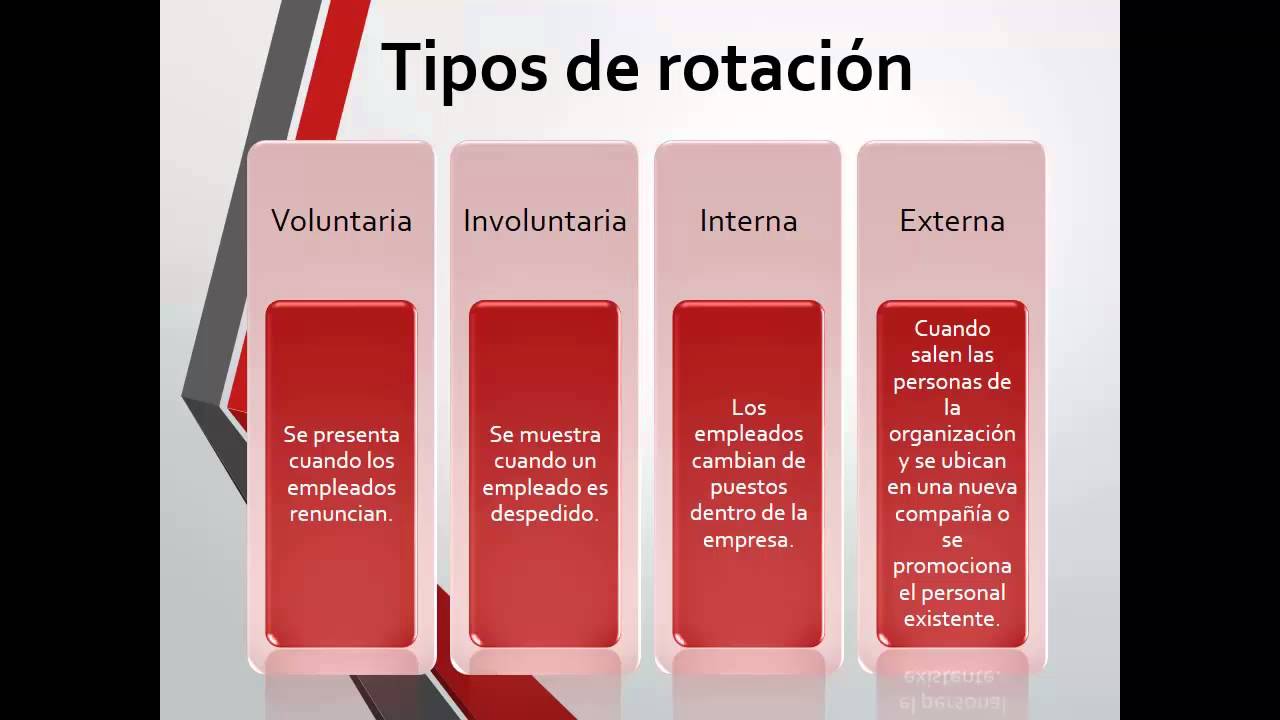 Tipos de rotación

Voluntaria

Se presenta cuando los empleados renuncian.

Involuntaria

Se muestra cuando un empleado es despedido.

Interna

Los empleados cambian de puestos dentro de la empresa.

Externa

Cuando salen las personas de la organización y se ubican en una nueva compañía o se promociona el personal existente.